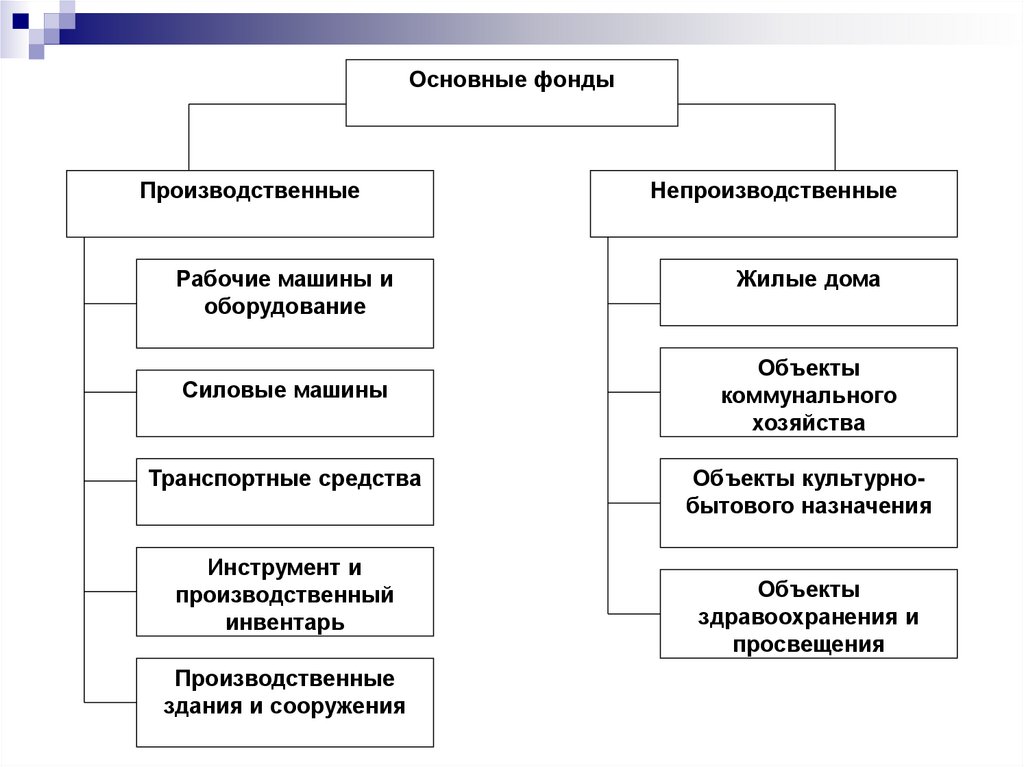 Основные фонды

Производственные

Рабочие машины и оборудование

Силовые машины

Транспортные средства

Инструмент и производственный инвентарь

Производственные здания и сооружения

Непроизводственные

Жилые дома

Объекты коммунального хозяйства

Объекты культурно-бытового назначения

Объекты здравоохранения и просвещения